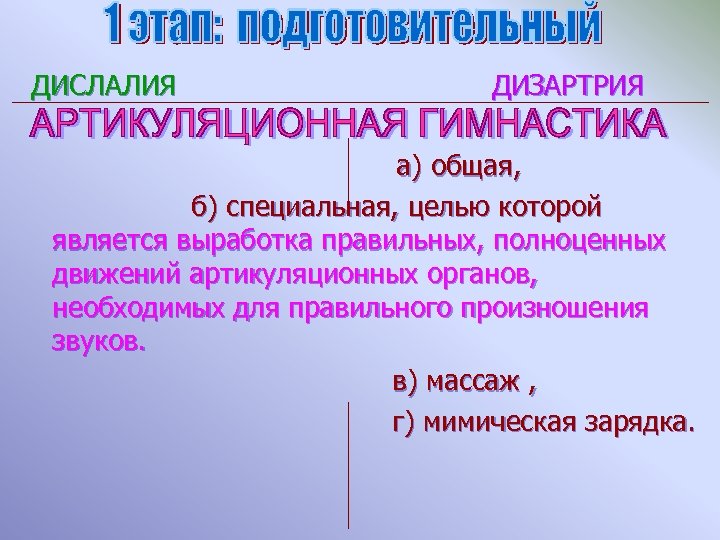 1 этап: подготовительный

ДИСЛАЛИЯ

ДИЗАРТРИЯ

АРТИКУЛЯЦИОННАЯ ГИМНАСТИКА

а) общая,

б) специальная, целью которой является выработка правильных, полноценных движений артикуляционных органов, необходимых для правильного произношения звуков.

в) массаж ,

г) мимическая зарядка.